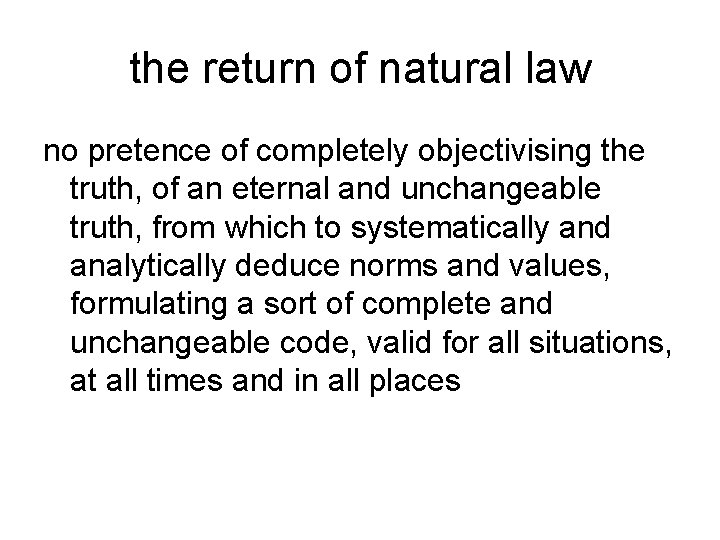 the return of natural law

no pretence of completely objectivising the truth, of an eternal and unchangeable truth, from which to systematically and analytically deduce norms and values, formulating a sort of complete and unchangeable code, valid for all situations, at all times and in all places